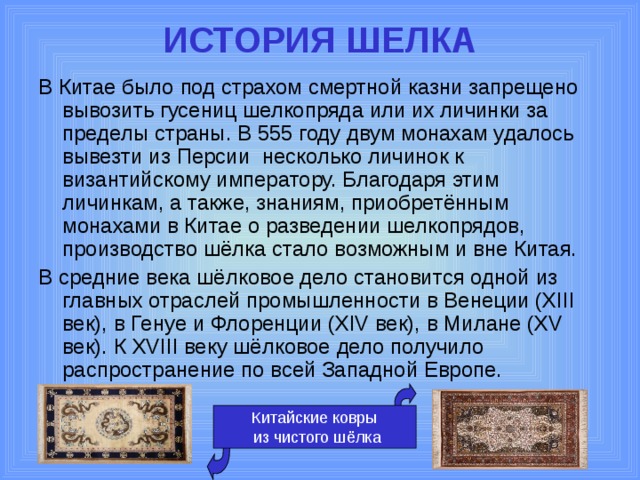 ИСТОРИЯ ШЕЛКА

В Китае было под страхом смертной казни запрещено вывозить гусениц шелкопряда или их личинки за пределы страны. В 555 году двум монахам удалось вывезти из Персии несколько личинок к византийскому императору. Благодаря этим личинкам, а также, знаниям, приобретённым монахами в Китае о разведении шелкопрядов, производство шёлка стало возможным и вне Китая.

В средние века шёлковое дело становится одной из главных отраслей промышленности в Венеции (XIII век), в Генуе и Флоренции (XIV век), в Милане (XV век). К XVIII веку шёлковое дело получило распространение по всей Западной Европе.

Китайские ковры из чистого шёлка